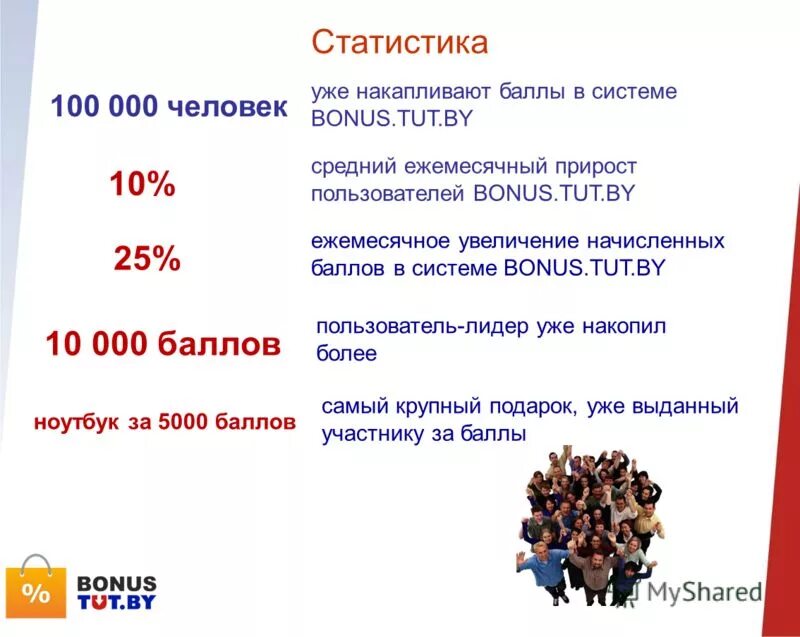 Статистика

100 000 человек

уже накапливают баллы в системе BONUS.TUT.BY

10%

средний ежемесячный прирост пользователей BONUS.TUT.BY

25%

ежемесячное увеличение начисленных баллов в системе BONUS.TUT.BY

10 000 баллов

пользователь-лидер уже накопил более

ноутбук за 5000 баллов

самый крупный подарок, уже выданный участнику за баллы

%

BONUS
TUT.BY

MyShared